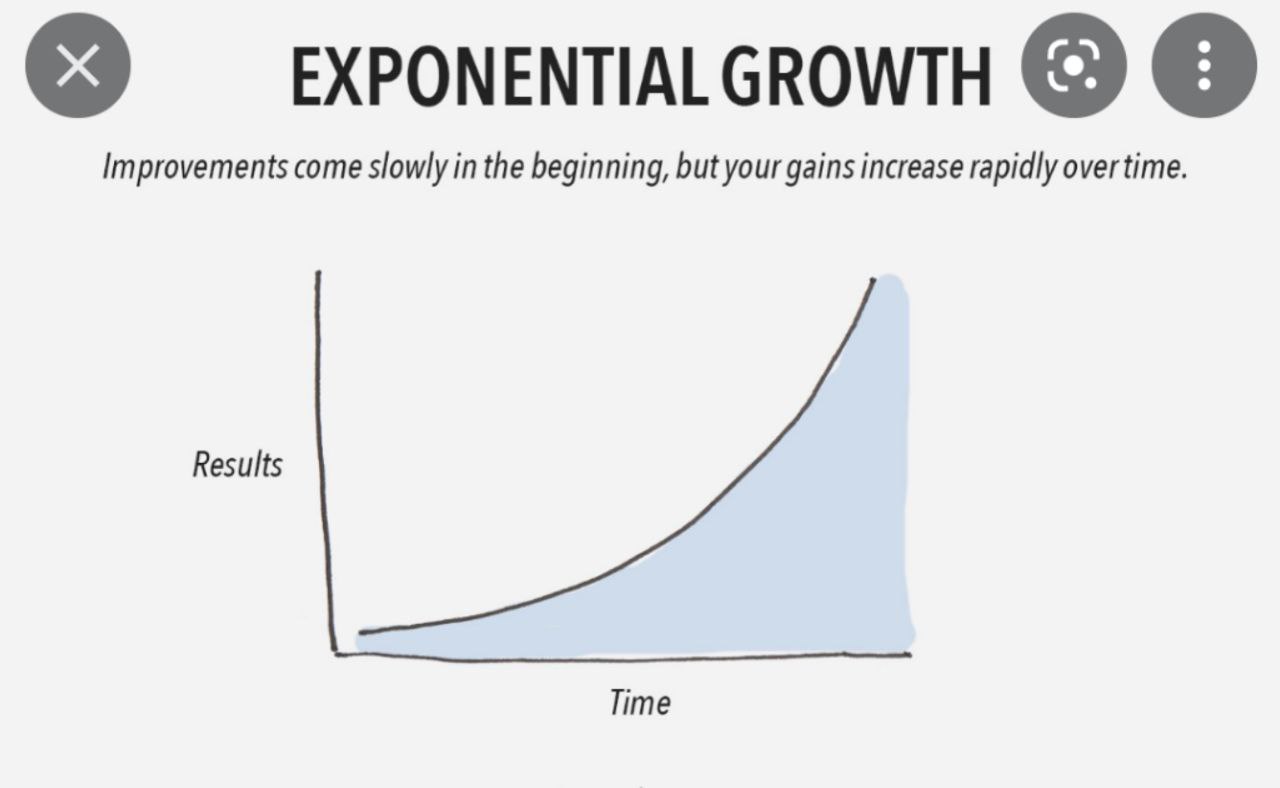 EXPONENTIAL GROWTH

Improvements come slowly in the beginning, but your gains increase rapidly over time.

Results

Time